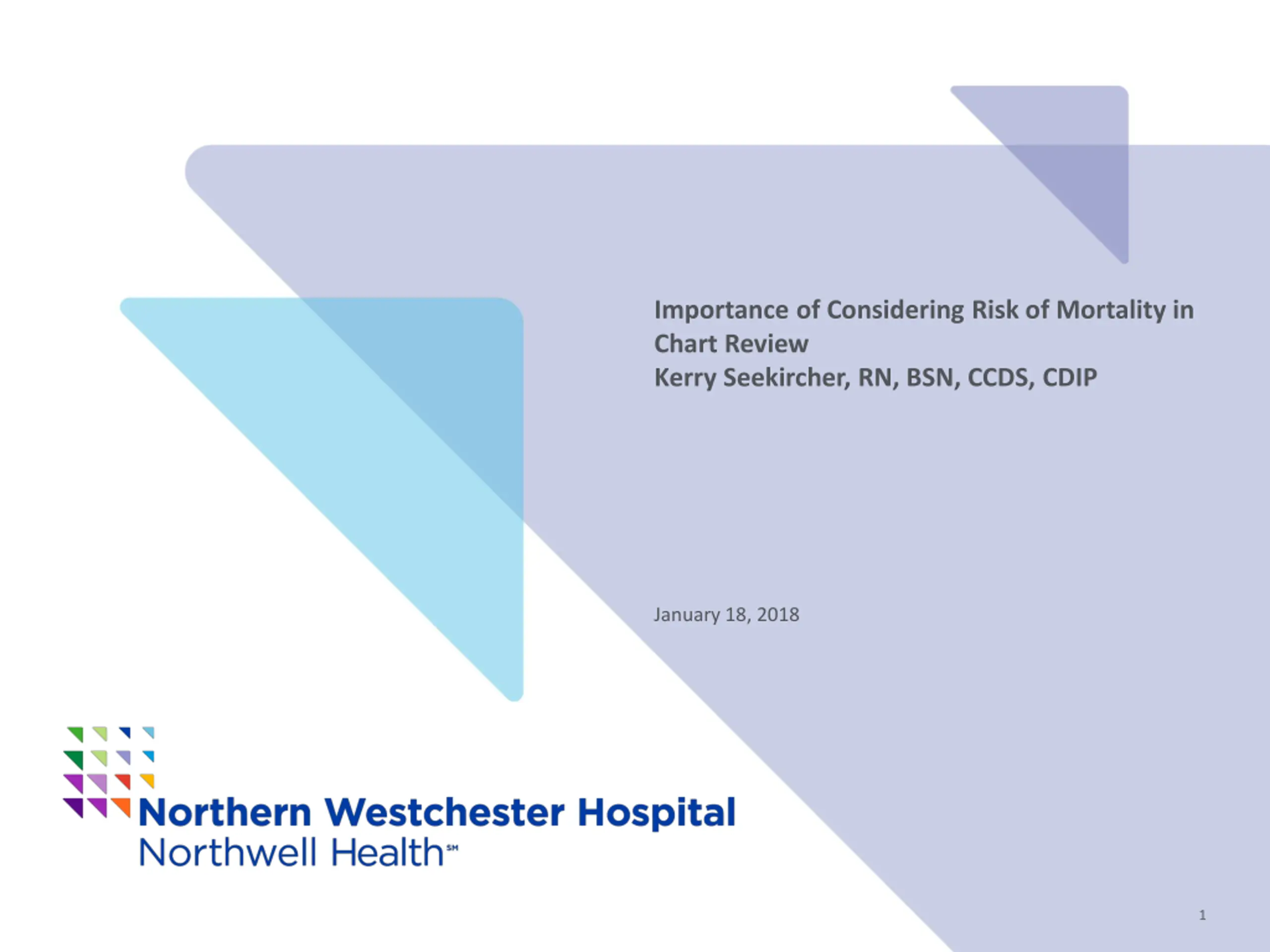 Importance of Considering Risk of Mortality in Chart Review
Kerry Seekircher, RN, BSN, CCDS, CDIP

January 18, 2018

Northern Westchester Hospital
Northwell Health℠

1